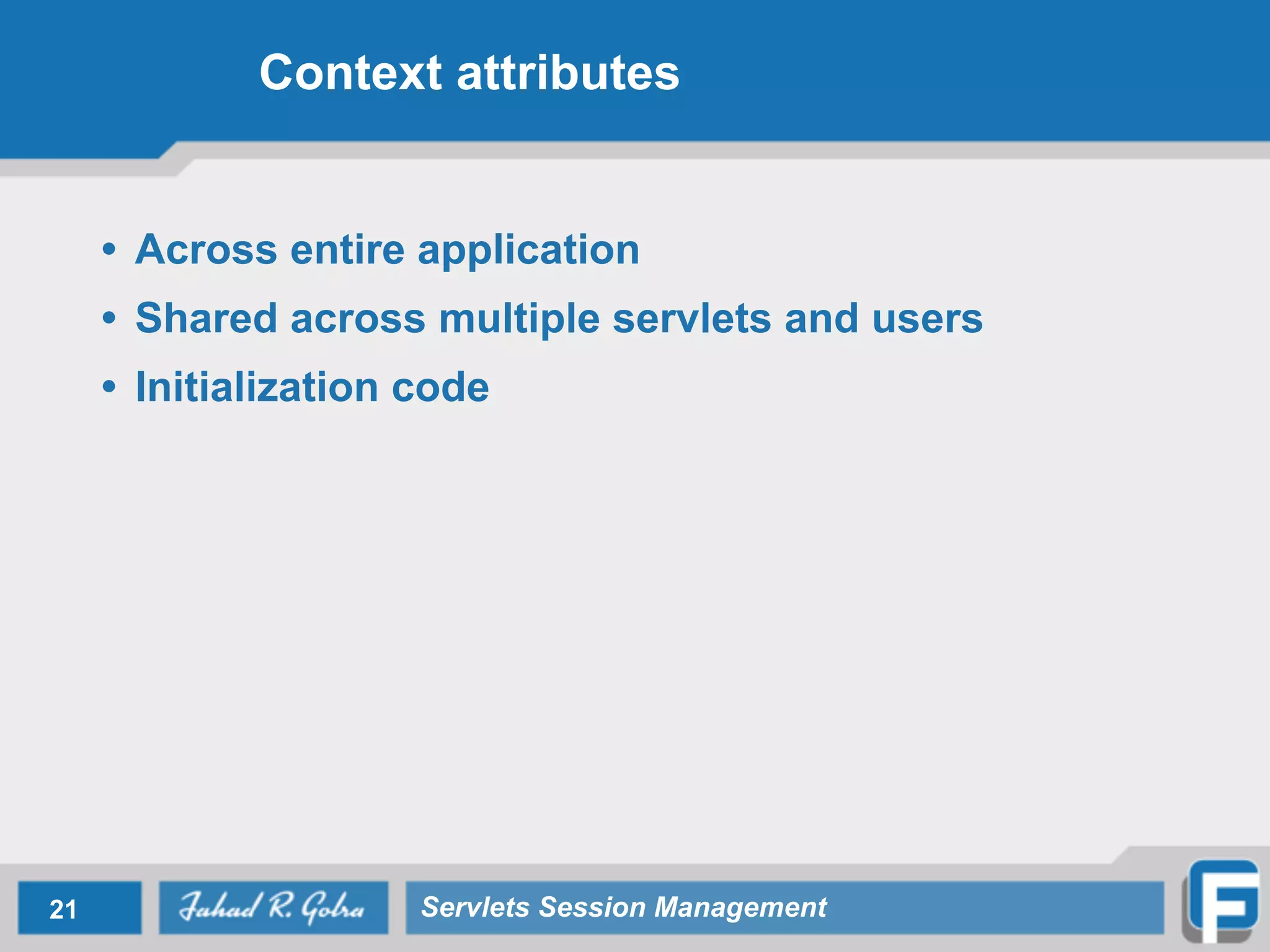 Context attributes

• Across entire application
• Shared across multiple servlets and users
• Initialization code

21

Fahad R. Golra

Servlets Session Management